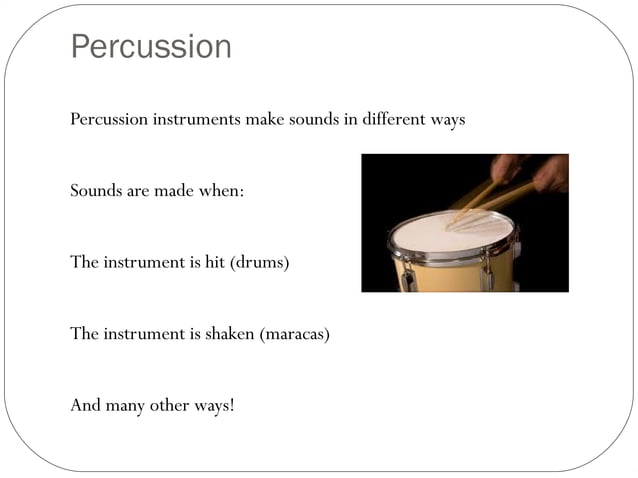 Percussion

Percussion instruments make sounds in different ways

Sounds are made when:

The instrument is hit (drums)

The instrument is shaken (maracas)

And many other ways!